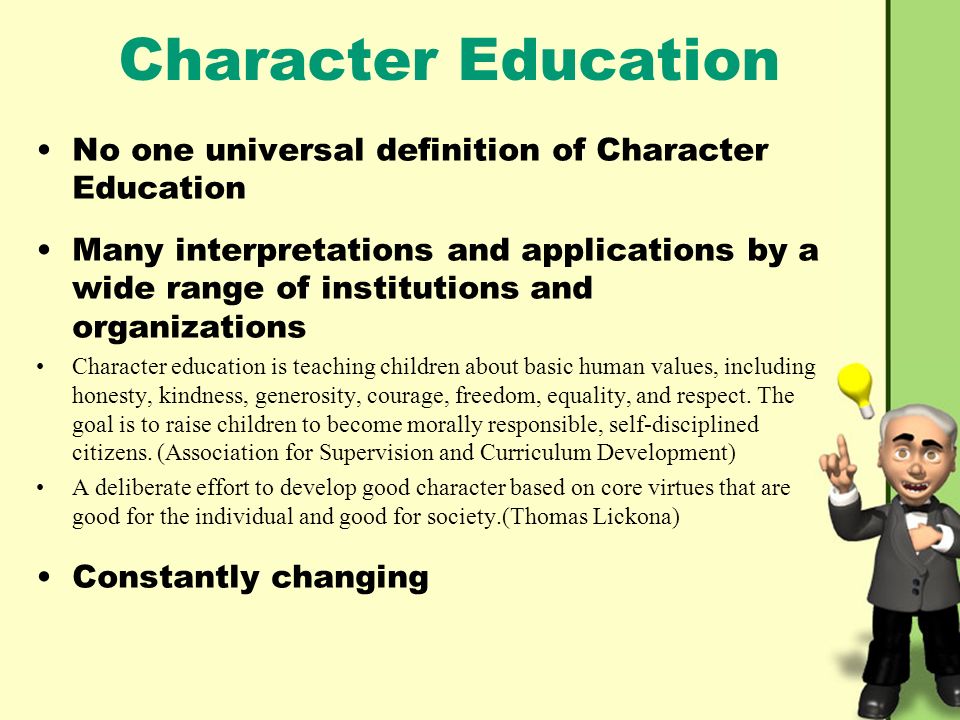 Character Education

• No one universal definition of Character Education

• Many interpretations and applications by a wide range of institutions and organizations

• Character education is teaching children about basic human values, including honesty, kindness, generosity, courage, freedom, equality, and respect. The goal is to raise children to become morally responsible, self-disciplined citizens. (Association for Supervision and Curriculum Development)

• A deliberate effort to develop good character based on core virtues that are good for the individual and good for society.(Thomas Lickona)

• Constantly changing